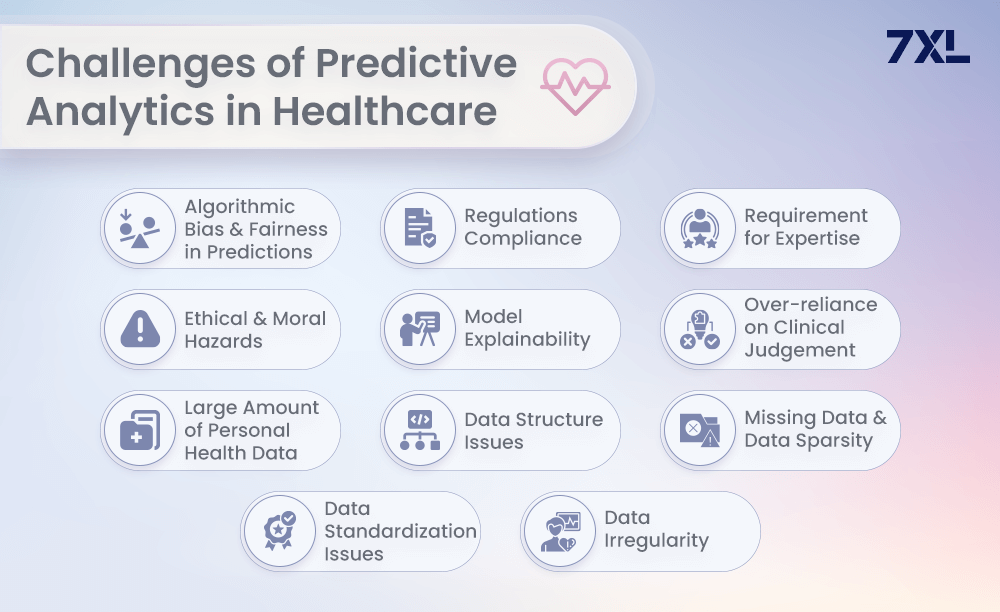 Challenges of Predictive Analytics in Healthcare

7XL

Algorithmic Bias & Fairness in Predictions

Regulations Compliance

Requirement for Expertise

Ethical & Moral Hazards

Model Explainability

Over-reliance on Clinical Judgement

Large Amount of Personal Health Data

Data Structure Issues

Missing Data & Data Sparsity

Data Standardization Issues

Data Irregularity